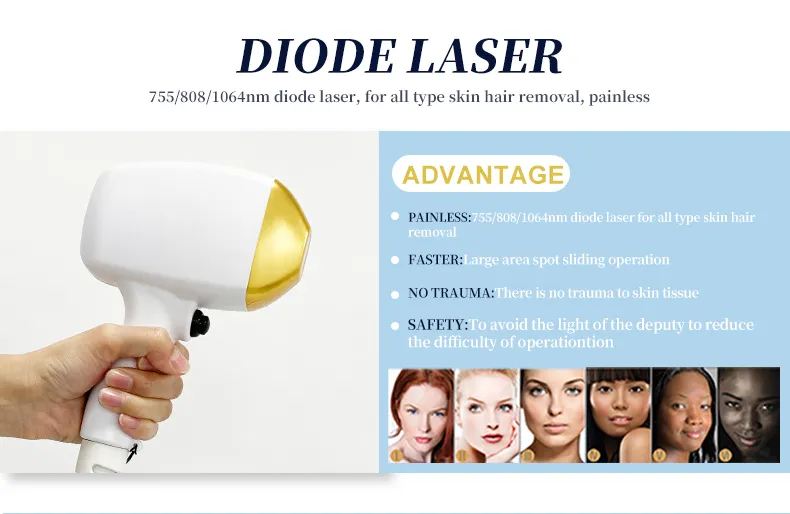 DIODE LASER

755/808/1064nm diode laser, for all type skin hair removal, painless

ADVANTAGE

PAINLESS:755/808/1064nm diode laser for all type skin hair removal

FASTER:Large area spot sliding operation

NO TRAUMA:There is no trauma to skin tissue

SAFETY:To avoid the light of the deputy to reduce the difficulty of operationtion

I II III IV V VI